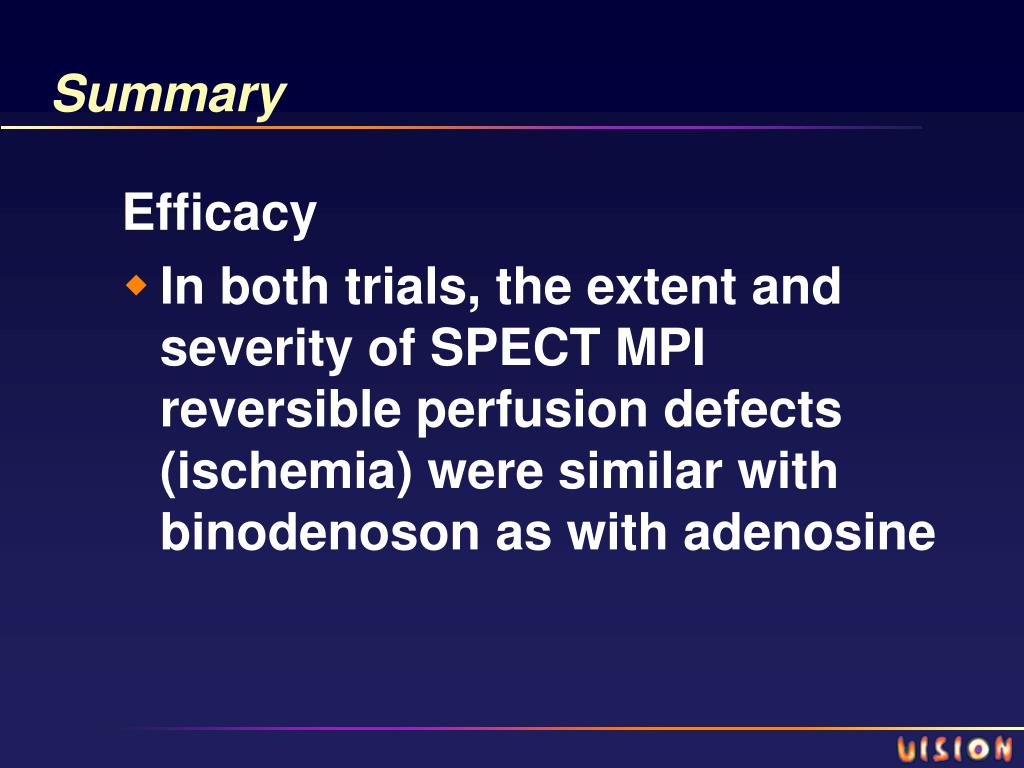 Summary

Efficacy

In both trials, the extent and severity of SPECT MPI reversible perfusion defects (ischemia) were similar with binodenoson as with adenosine

VISION